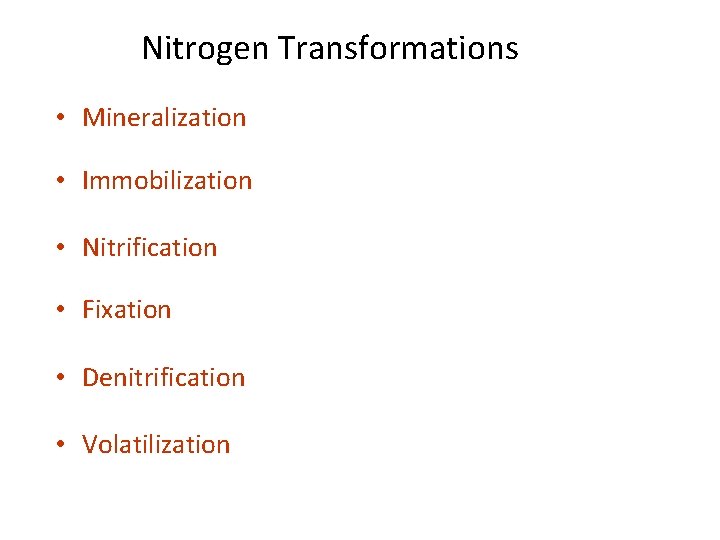 Nitrogen Transformations

• Mineralization

• Immobilization

• Nitrification

• Fixation

• Denitrification

• Volatilization